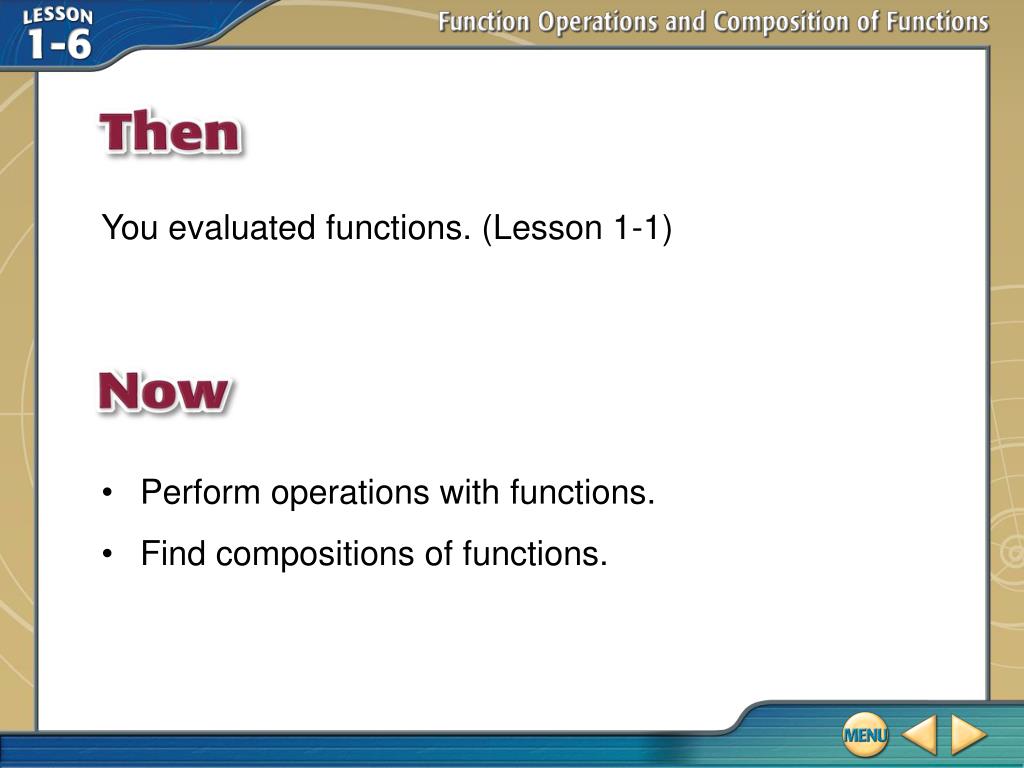 LESSON 1-6

Function Operations and Composition of Functions

Then

You evaluated functions. (Lesson 1-1)

Now

• Perform operations with functions.

• Find compositions of functions.

MENU